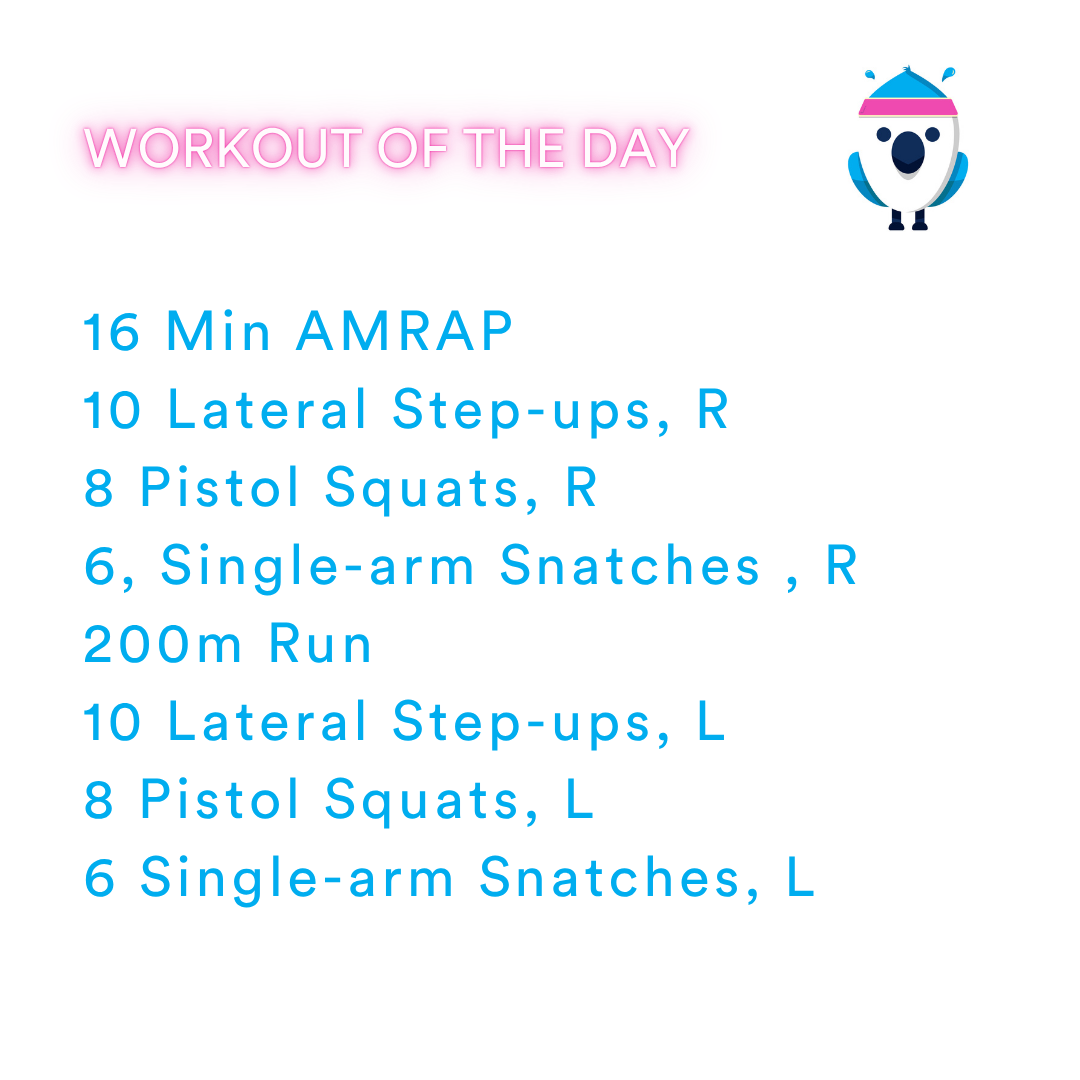 WORKOUT OF THE DAY

16 Min AMRAP
10 Lateral Step-ups, R
8 Pistol Squats, R
6, Single-arm Snatches , R
200m Run
10 Lateral Step-ups, L
8 Pistol Squats, L
6 Single-arm Snatches, L